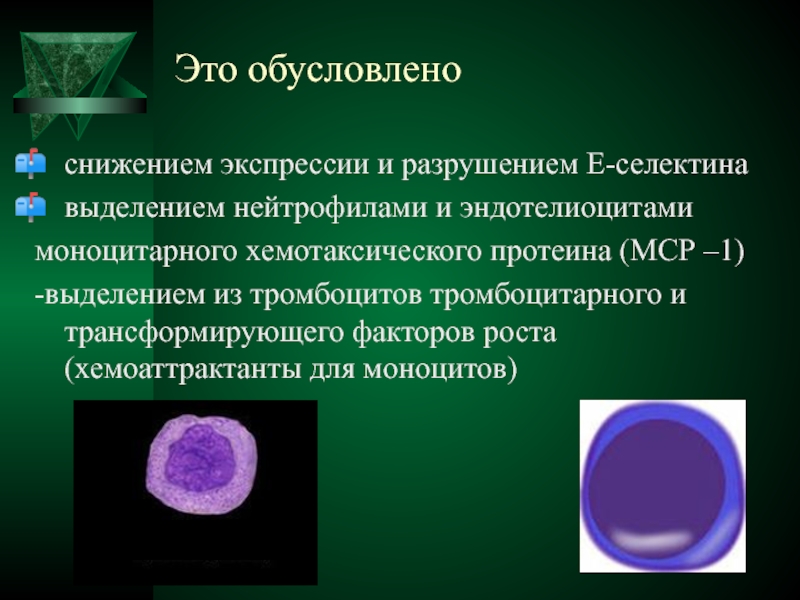 Это обусловлено

снижением экспрессии и разрушением Е-селектина
выделением нейтрофилами и эндотелиоцитами моноцитарного хемотаксического протеина (МСР –1)
-выделением из тромбоцитов тромбоцитарного и трансформирующего факторов роста (хемоаттрактанты для моноцитов)